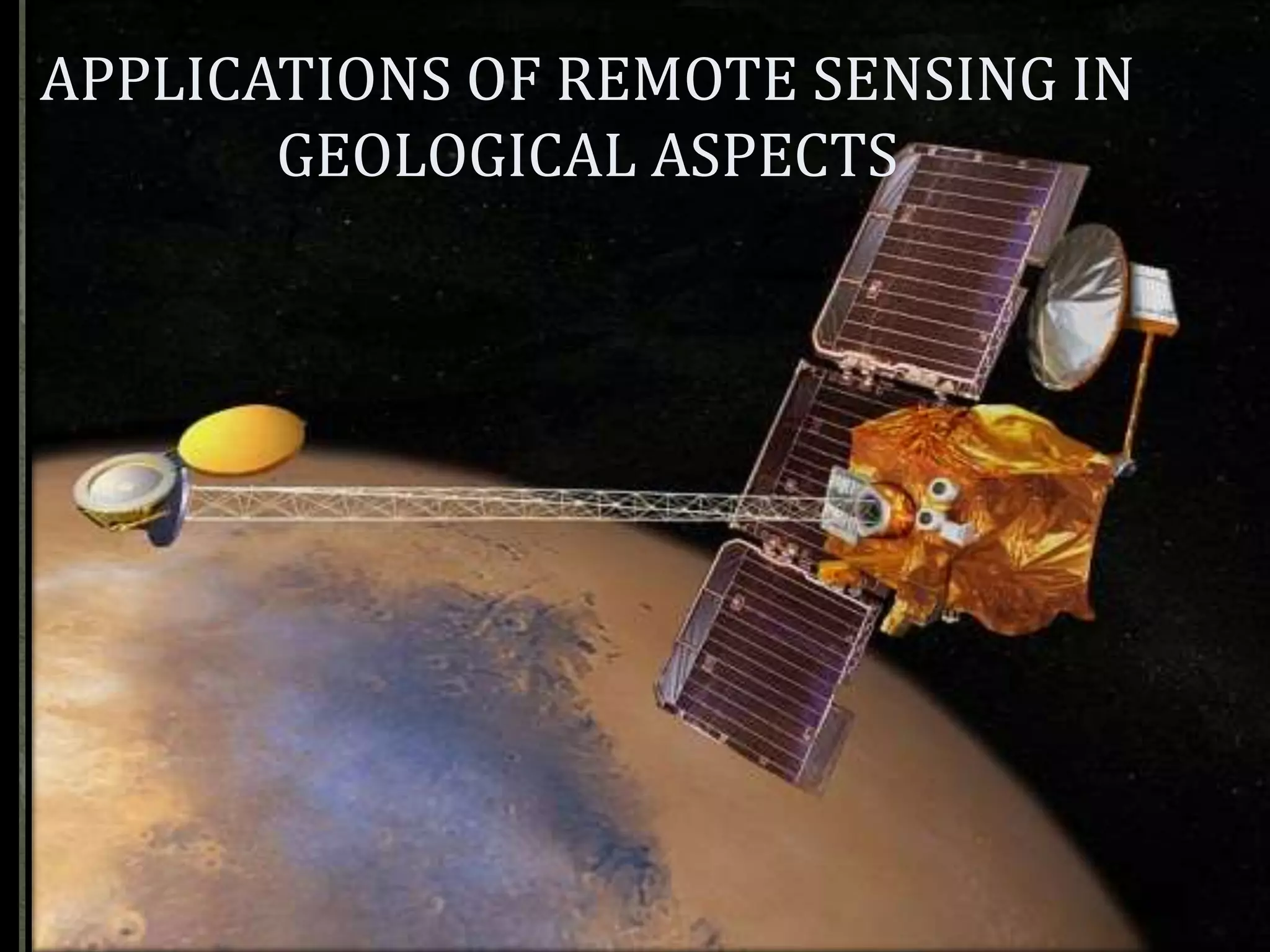 APPLICATIONS OF REMOTE SENSING IN GEOLOGICAL ASPECTS